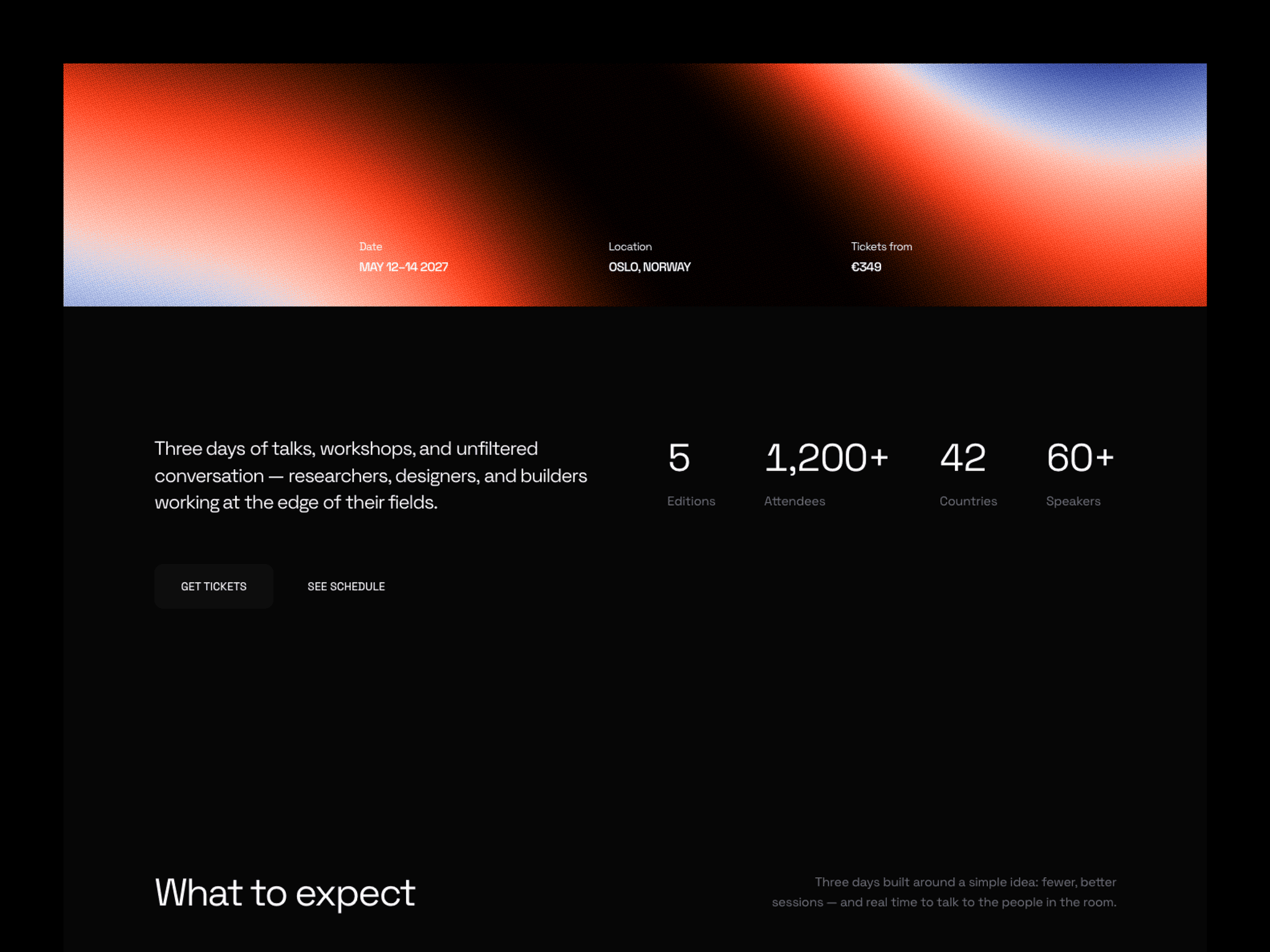 Date
MAY 12–14 2027

Location
OSLO, NORWAY

Tickets from
€349

Three days of talks, workshops, and unfiltered conversation — researchers, designers, and builders working at the edge of their fields.

5
Editions

1,200+
Attendees

42
Countries

60+
Speakers

GET TICKETS

SEE SCHEDULE

What to expect

Three days built around a simple idea: fewer, better sessions — and real time to talk to the people in the room.